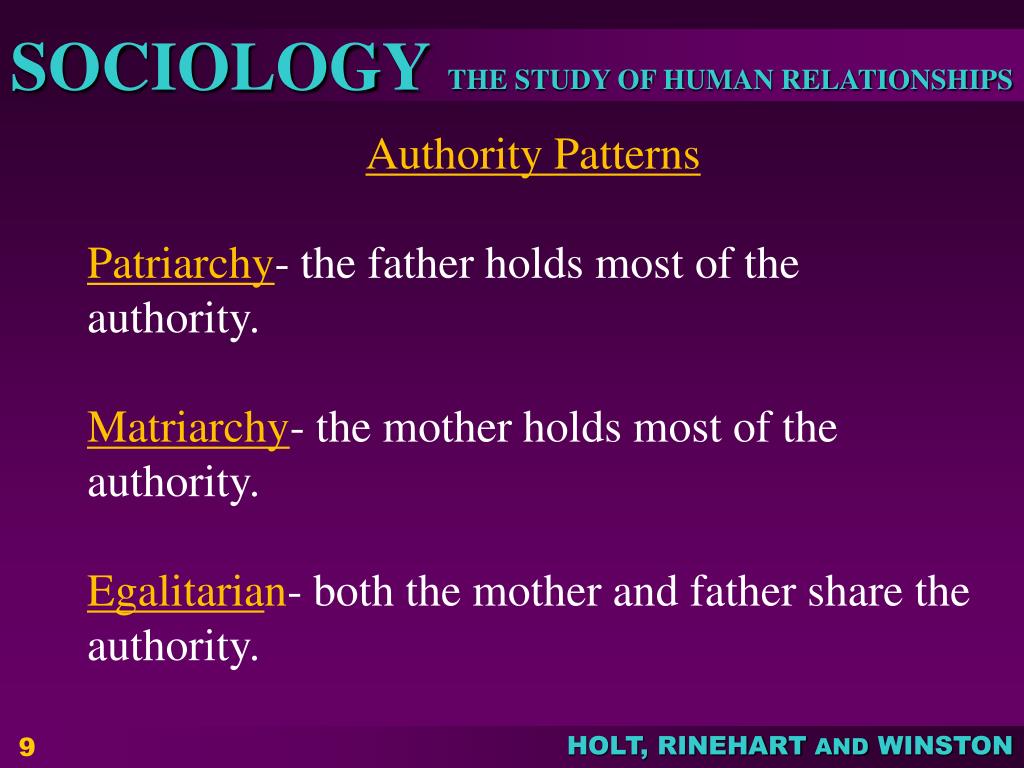 SOCIOLOGY THE STUDY OF HUMAN RELATIONSHIPS

Authority Patterns

Patriarchy- the father holds most of the authority.

Matriarchy- the mother holds most of the authority.

Egalitarian- both the mother and father share the authority.

9

HOLT, RINEHART AND WINSTON